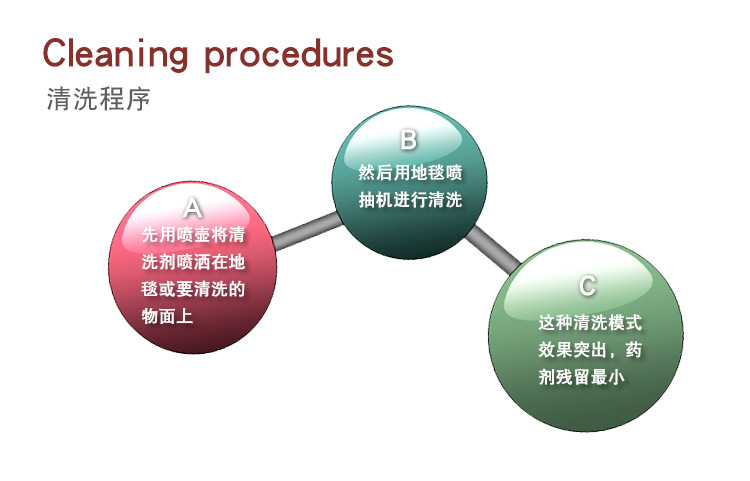 Cleaning procedures
清洗程序

A
先用喷壶将清洗剂喷洒在地毯或要清洗的物面上

B
然后用地毯喷抽机进行清洗

C
这种清洗模式效果突出，药剂残留最小